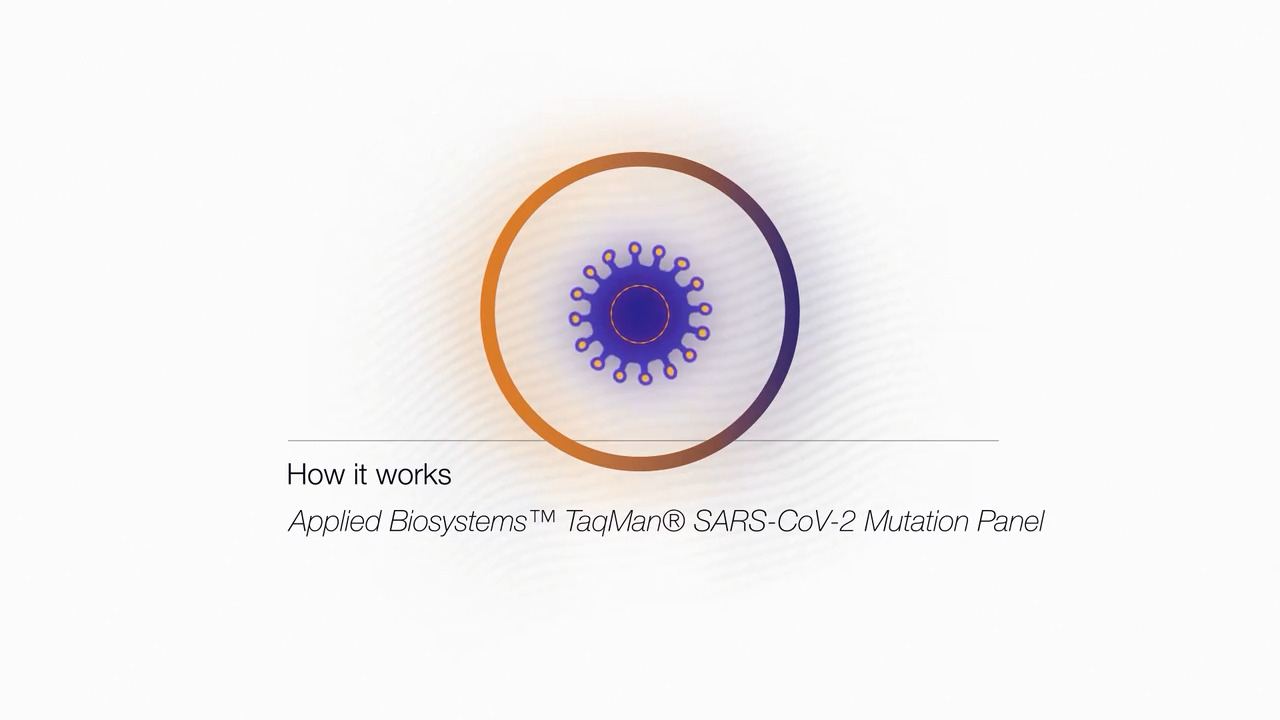 How it works

Applied Biosystems™ TaqMan® SARS-CoV-2 Mutation Panel